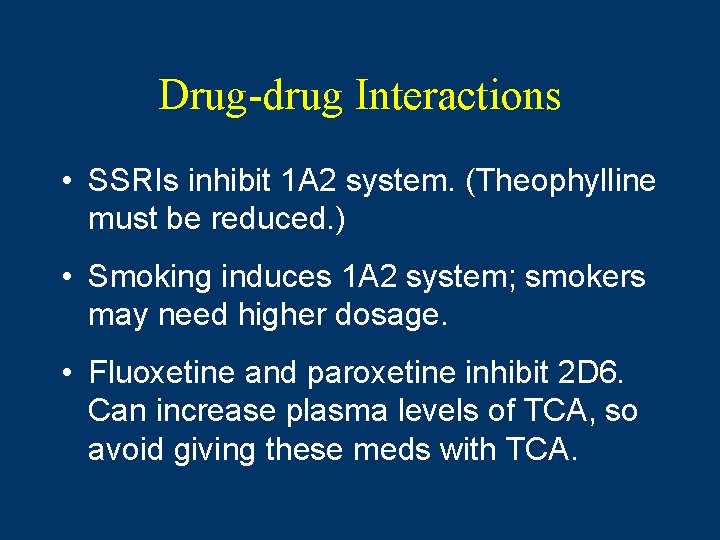 Drug-drug Interactions

• SSRIs inhibit 1A2 system. (Theophylline must be reduced.)

• Smoking induces 1A2 system; smokers may need higher dosage.

• Fluoxetine and paroxetine inhibit 2D6. Can increase plasma levels of TCA, so avoid giving these meds with TCA.